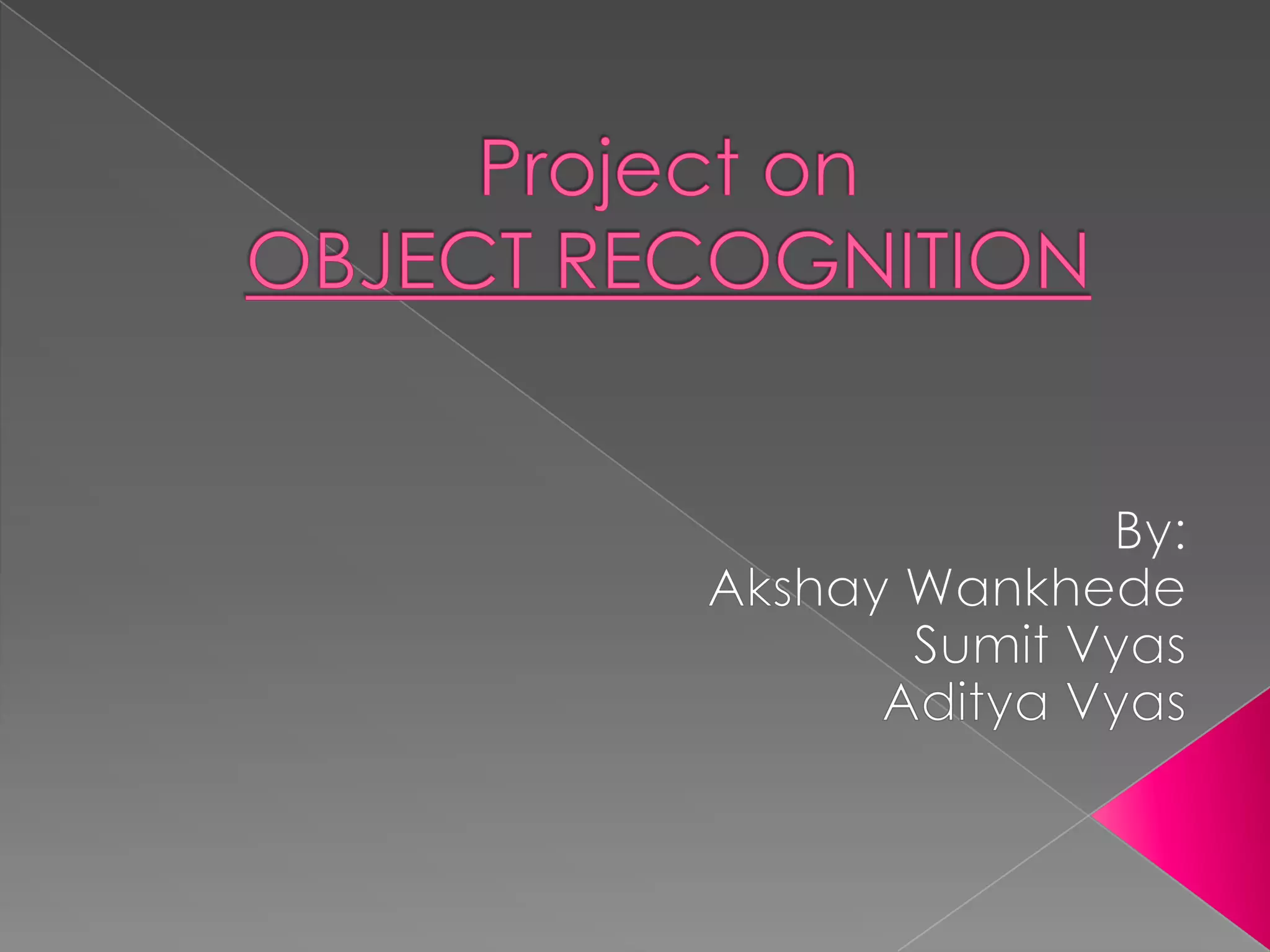 Project on
OBJECT RECOGNITION

By:
Akshay Wankhede
Sumit Vyas
Aditya Vyas